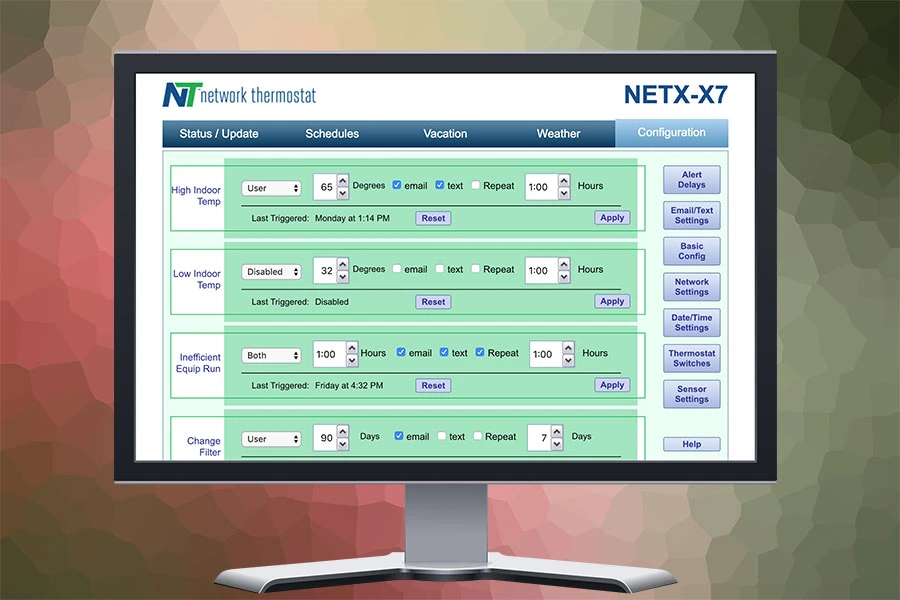 NT network thermostat

NETX-X7

Status / Update Schedules Vacation Weather Configuration

High Indoor Temp
User 65 Degrees email text Repeat 1:00 Hours
Last Triggered: Monday at 1:14 PM Reset Apply

Low Indoor Temp
Disabled 32 Degrees email text Repeat 1:00 Hours
Last Triggered: Disabled Reset Apply

Inefficient Equip Run
Both 1:00 Hours email text Repeat 1:00 Hours
Last Triggered: Friday at 4:32 PM Reset Apply

Change Filter
User 90 Days email text Repeat 7 Days

Alert Delays
Email/Text Settings
Basic Config
Network Settings
Date/Time Settings
Thermostat Switches
Sensor Settings
Help